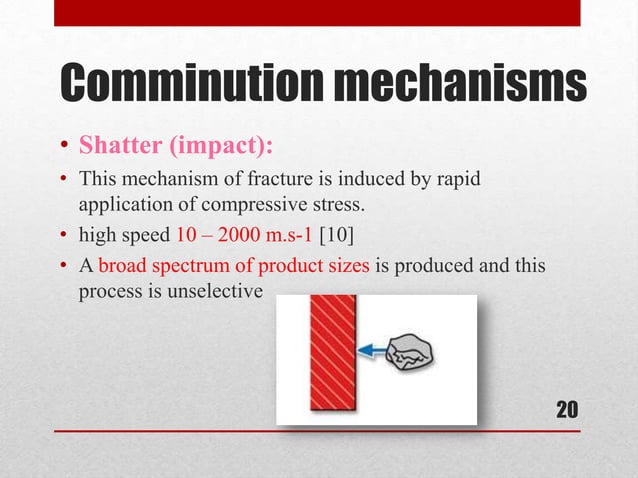 Comminution mechanisms

• Shatter (impact):
• This mechanism of fracture is induced by rapid application of compressive stress.
• high speed 10 – 2000 m.s-1 [10]
• A broad spectrum of product sizes is produced and this process is unselective

20